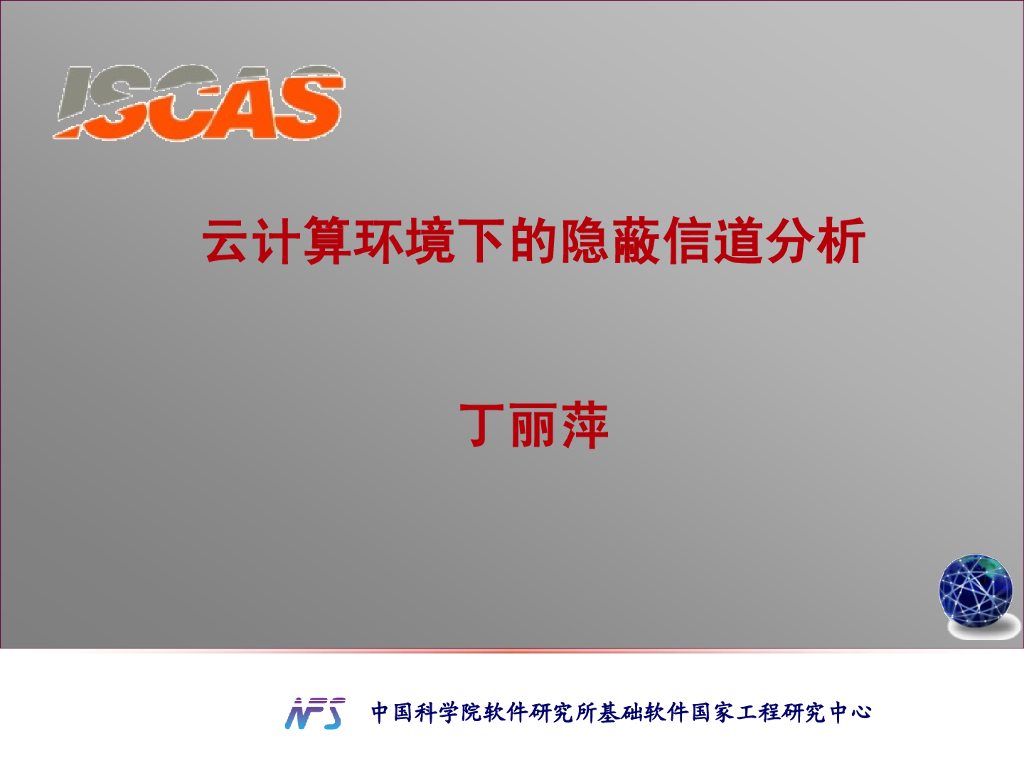 ISCAS

云计算环境下的隐蔽信道分析

丁丽萍

NFS 中国科学院软件研究所基础软件国家工程研究中心